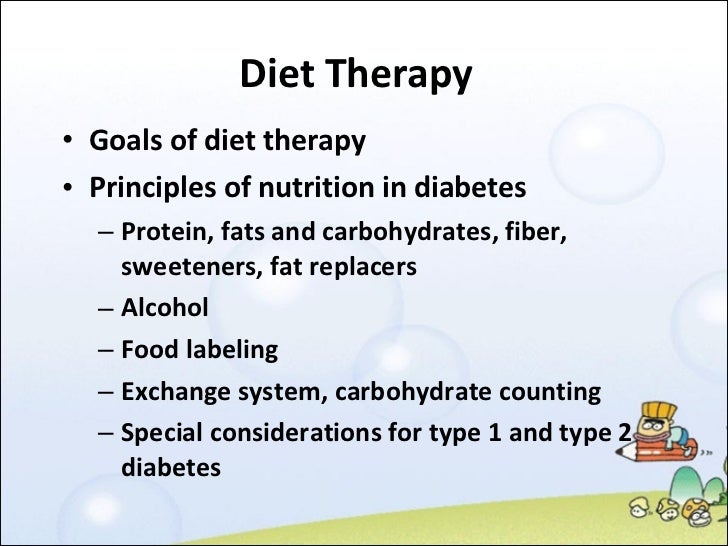 Diet Therapy

• Goals of diet therapy
• Principles of nutrition in diabetes
– Protein, fats and carbohydrates, fiber, sweeteners, fat replacers
– Alcohol
– Food labeling
– Exchange system, carbohydrate counting
– Special considerations for type 1 and type 2 diabetes